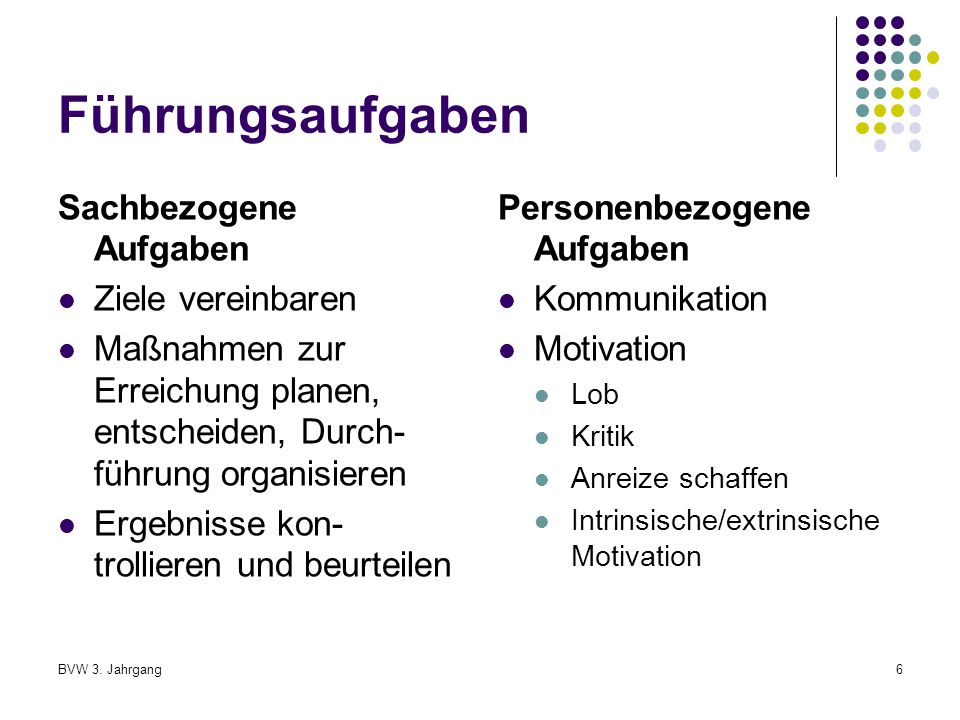 Führungsaufgaben

Sachbezogene Aufgaben

- Ziele vereinbaren
- Maßnahmen zur Erreichung planen, entscheiden, Durchführung organisieren
- Ergebnisse kontrollieren und beurteilen

Personenbezogene Aufgaben

- Kommunikation
- Motivation
  - Lob
  - Kritik
  - Anreize schaffen
  - Intrinsische/extrinsische Motivation

BVW 3. Jahrgang

6